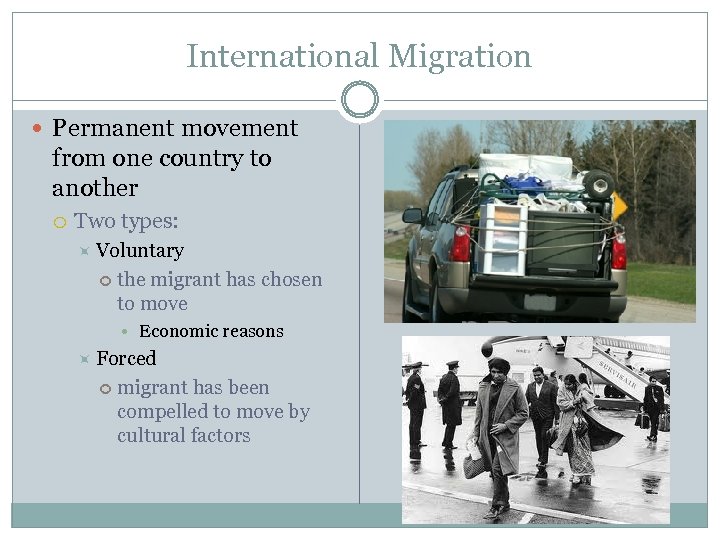 International Migration

Permanent movement from one country to another

Two types:

Voluntary

the migrant has chosen to move

Economic reasons

Forced

migrant has been compelled to move by cultural factors

SERVISAIR